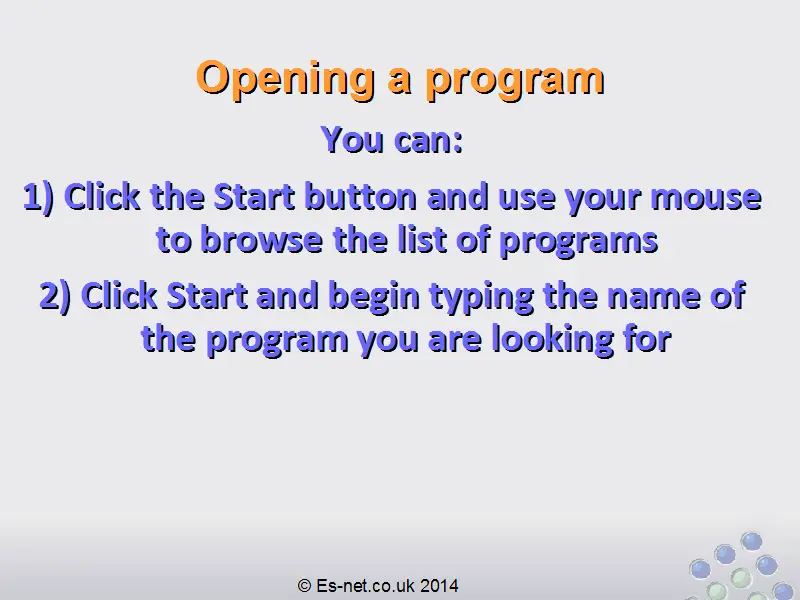 Opening a program

You can:

1) Click the Start button and use your mouse to browse the list of programs

2) Click Start and begin typing the name of the program you are looking for

© Es-net.co.uk 2014